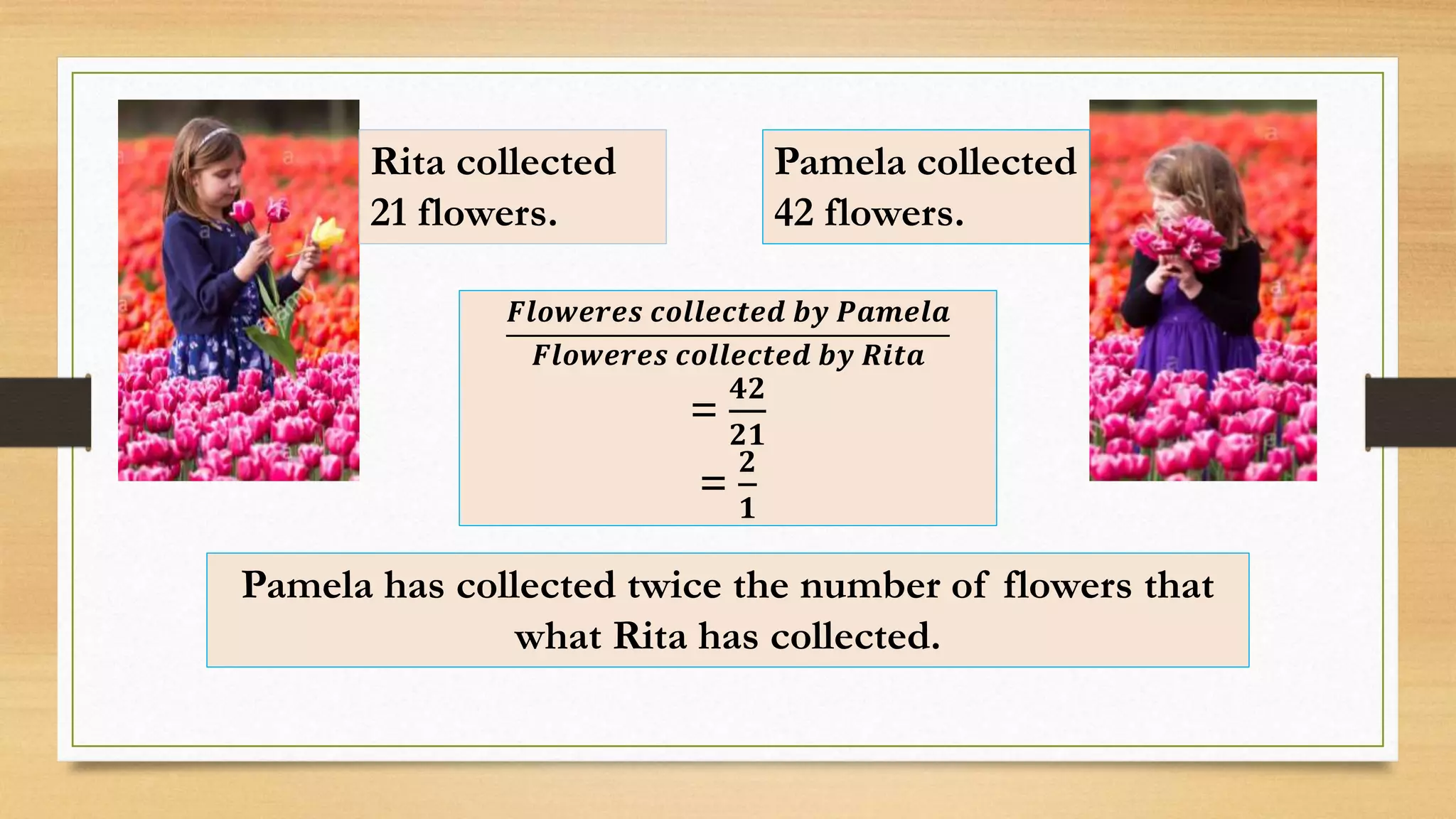 Rita collected 21 flowers.

Pamela collected 42 flowers.

$\frac{Floweres\ collected\ by\ Pamela}{Floweres\ collected\ by\ Rita}$
$= \frac{42}{21}$
$= \frac{2}{1}$

Pamela has collected twice the number of flowers that what Rita has collected.